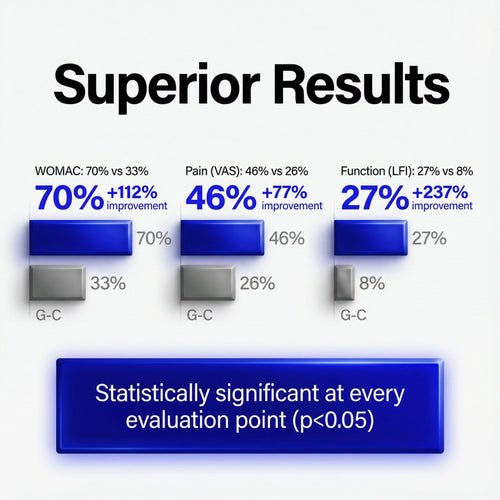 Superior Results

WOMAC: 70% vs 33%

70% +112% improvement

70%

33%

G-C

Pain (VAS): 46% vs 26%

46% +77% improvement

46%

26%

G-C

Function (LFI): 27% vs 8%

27% +237% improvement

27%

8%

G-C

Statistically significant at every evaluation point (p<0.05)